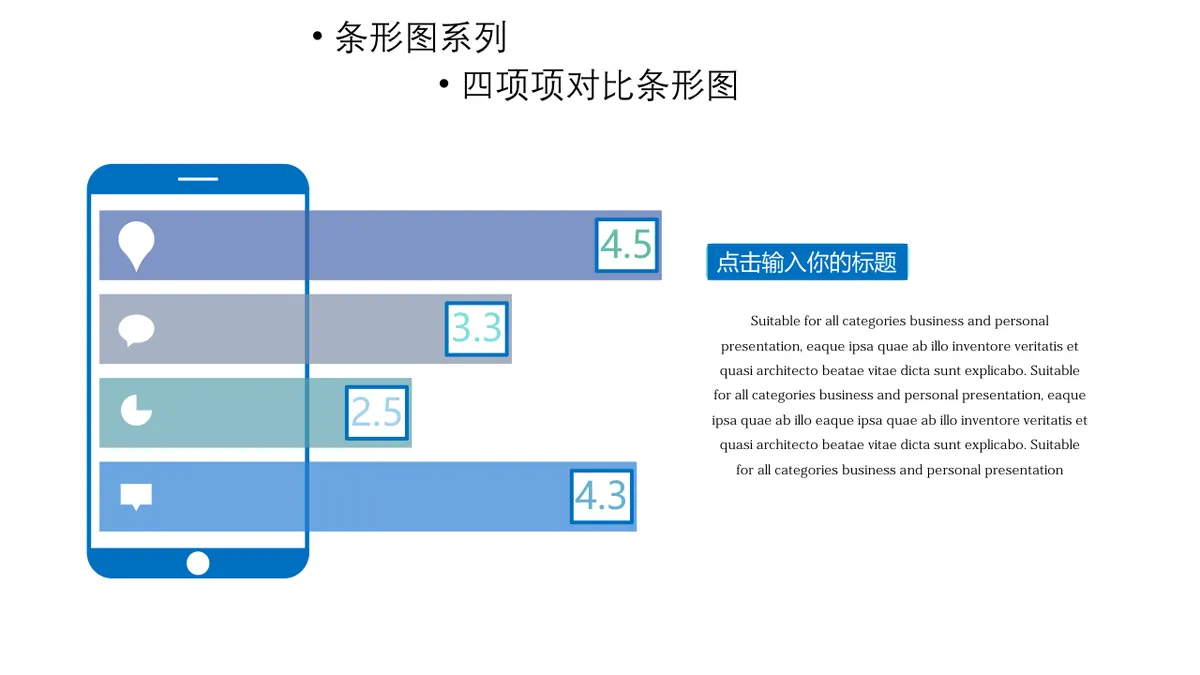 • 条形图系列

• 四项项对比条形图

4.5

3.3

2.5

4.3

点击输入你的标题

Suitable for all categories business and personal presentation, eaque ipsa quae ab illo inventore veritatis et quasi architecto beatae vitae dicta sunt explicabo. Suitable for all categories business and personal presentation, eaque ipsa quae ab illo eaque ipsa quae ab illo inventore veritatis et quasi architecto beatae vitae dicta sunt explicabo. Suitable for all categories business and personal presentation